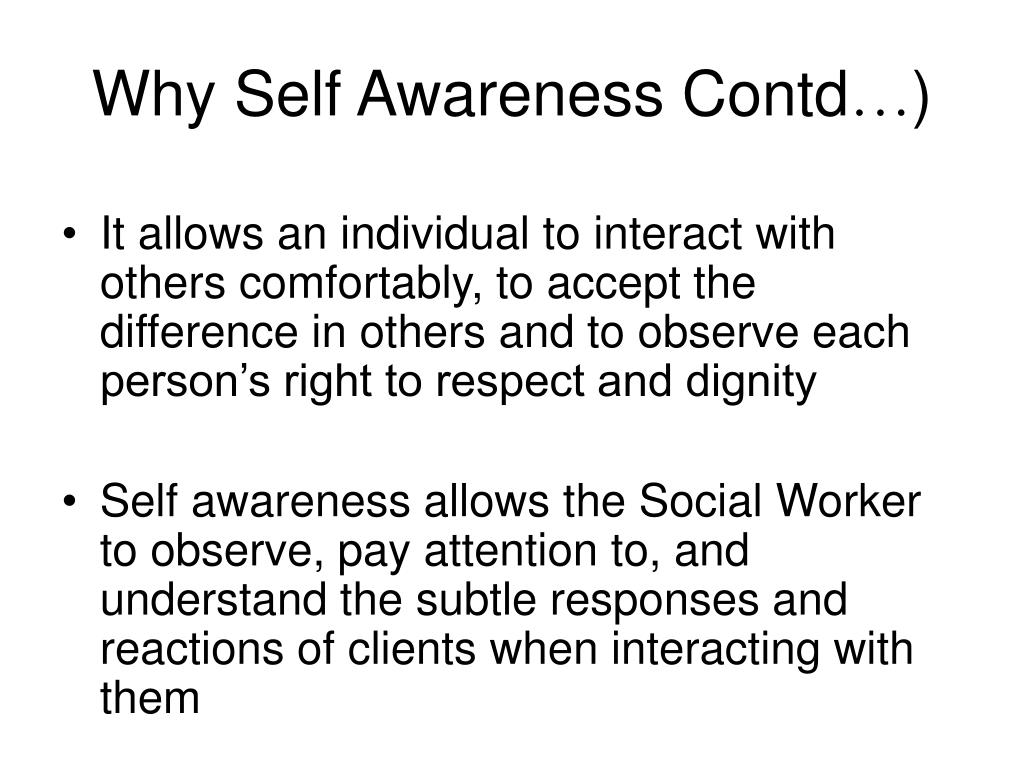 Why Self Awareness Contd…)

• It allows an individual to interact with others comfortably, to accept the difference in others and to observe each person’s right to respect and dignity

• Self awareness allows the Social Worker to observe, pay attention to, and understand the subtle responses and reactions of clients when interacting with them